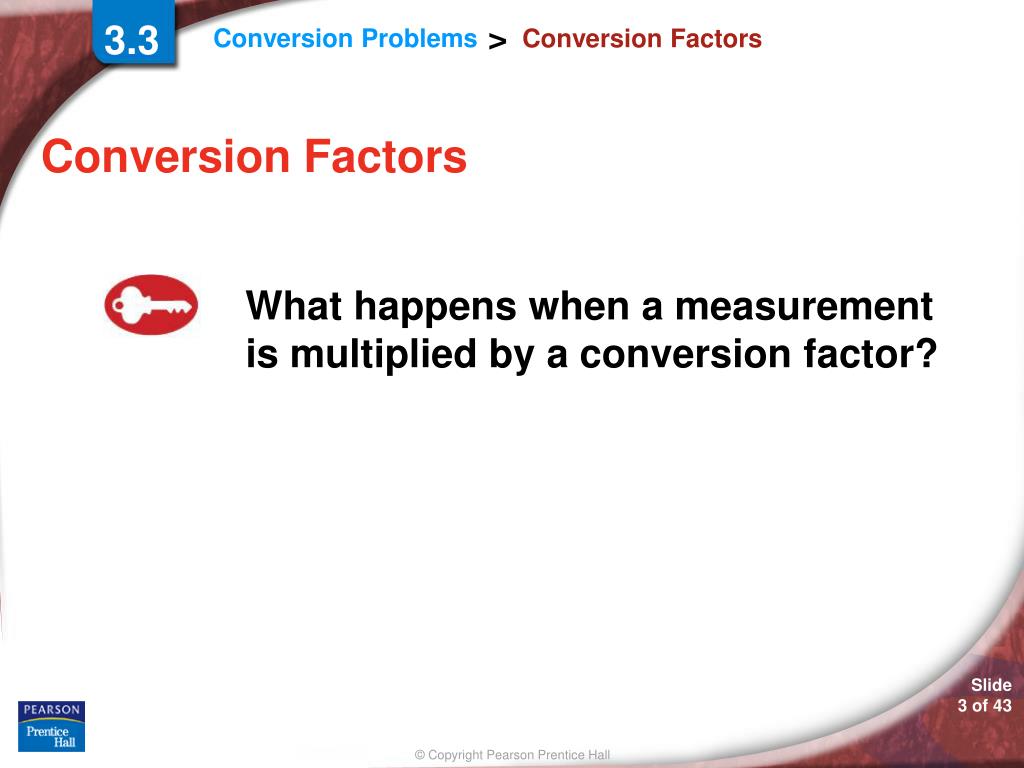 3.3

Conversion Problems > Conversion Factors

Conversion Factors

What happens when a measurement is multiplied by a conversion factor?

PEARSON
Prentice Hall

© Copyright Pearson Prentice Hall

Slide
3 of 43